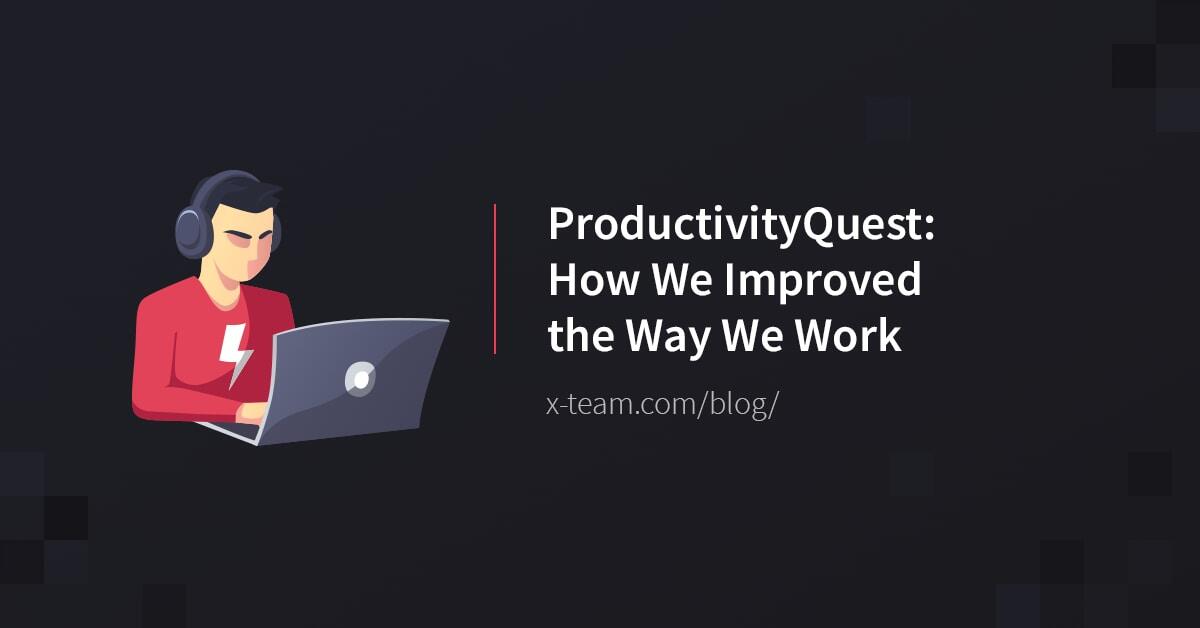 ProductivityQuest: How We Improved the Way We Work

x-team.com/blog/